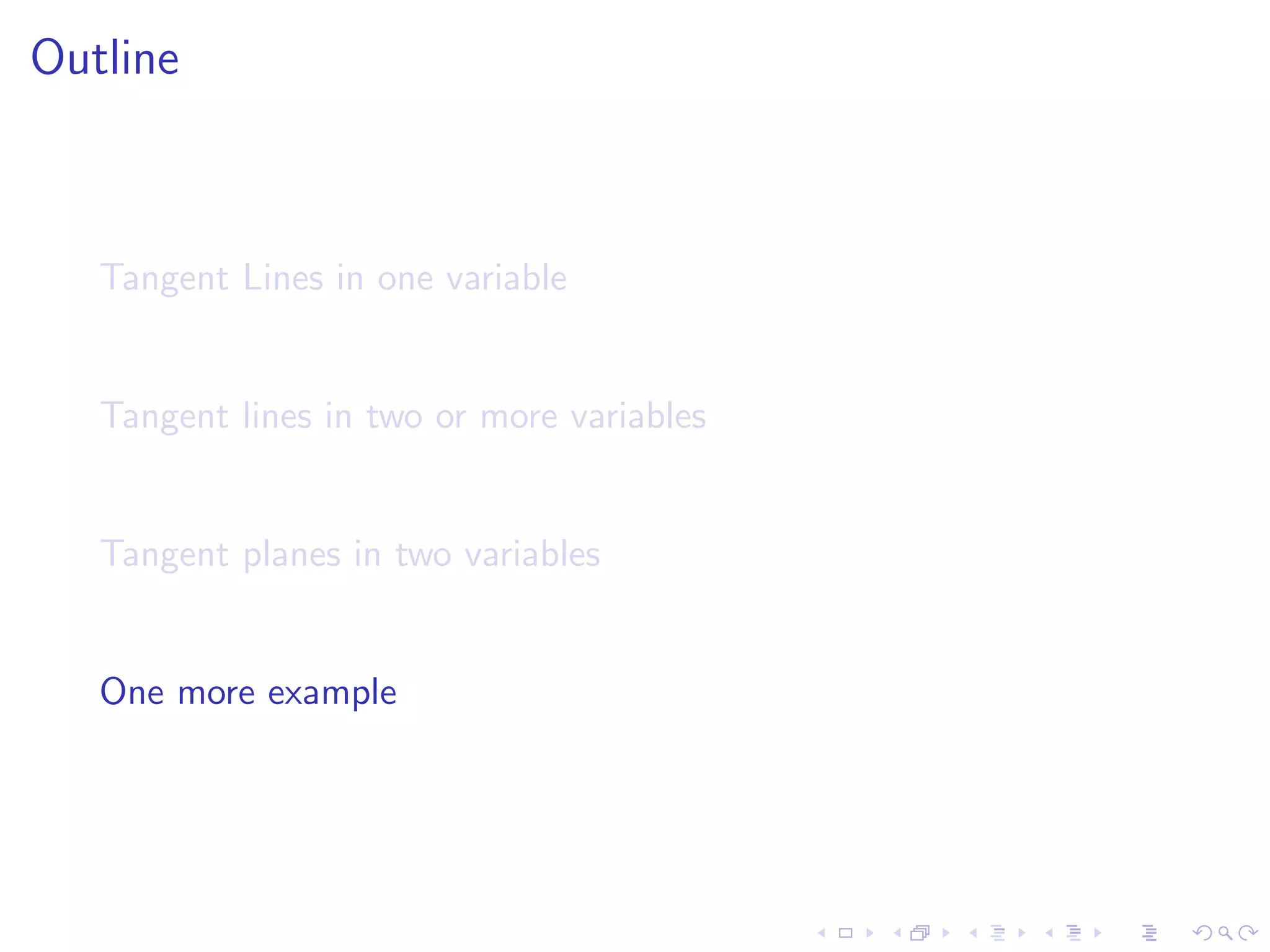 Outline

Tangent Lines in one variable

Tangent lines in two or more variables

Tangent planes in two variables

One more example